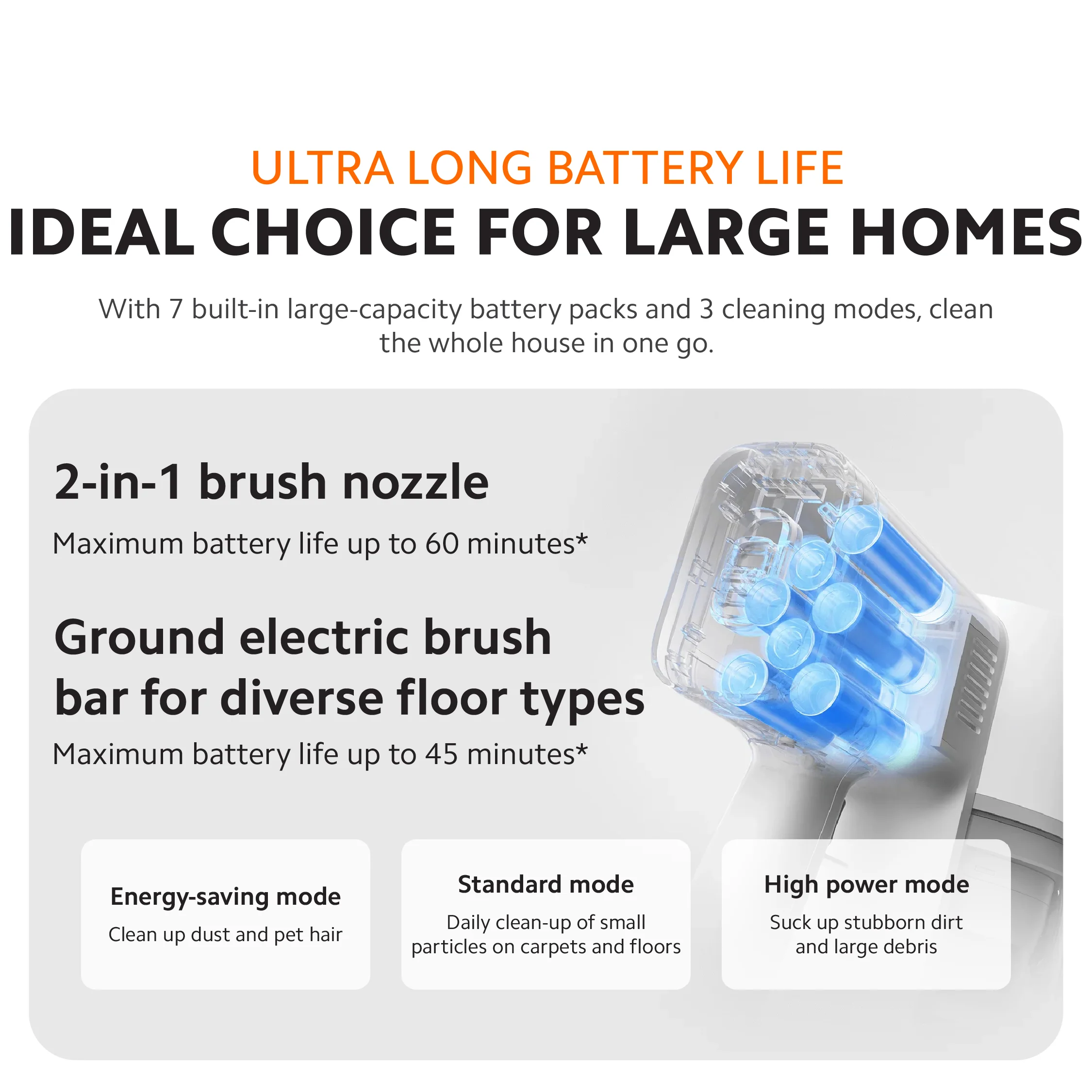 ULTRA LONG BATTERY LIFE

IDEAL CHOICE FOR LARGE HOMES

With 7 built-in large-capacity battery packs and 3 cleaning modes, clean the whole house in one go.

2-in-1 brush nozzle

Maximum battery life up to 60 minutes*

Ground electric brush bar for diverse floor types

Maximum battery life up to 45 minutes*

Energy-saving mode

Clean up dust and pet hair

Standard mode

Daily clean-up of small particles on carpets and floors

High power mode

Suck up stubborn dirt and large debris